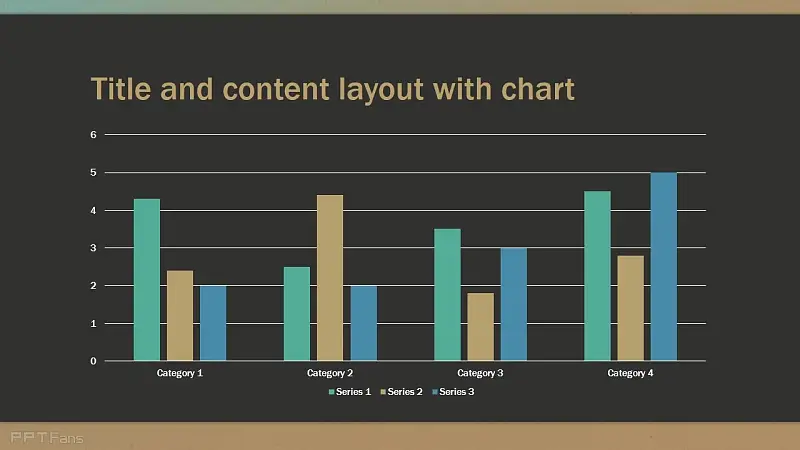 Title and content layout with chart

6
5
4
3
2
1
0

Category 1
Category 2
Category 3
Category 4

Series 1 Series 2 Series 3

PPTFans